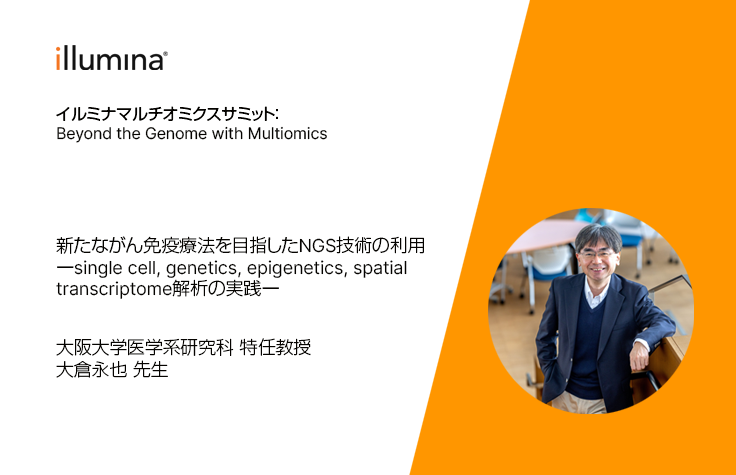 illumina®

イルミナマルチオミクスサミット:
Beyond the Genome with Multiomics

新たながん免疫療法を目指したNGS技術の利用
ーsingle cell, genetics, epigenetics, spatial transcriptome解析の実践ー

大阪大学医学系研究科 特任教授
大倉永也 先生